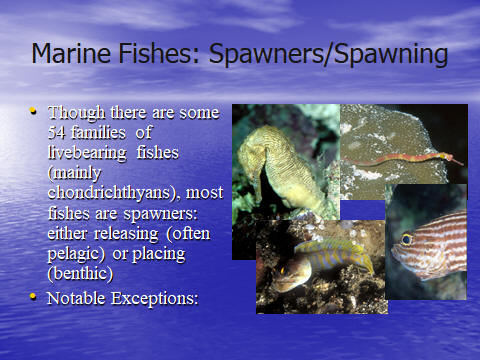 Marine Fishes: Spawners/Spawning

• Though there are some 54 families of livebearing fishes (mainly chondrichthyans), most fishes are spawners: either releasing (often pelagic) or placing (benthic)

• Notable Exceptions: